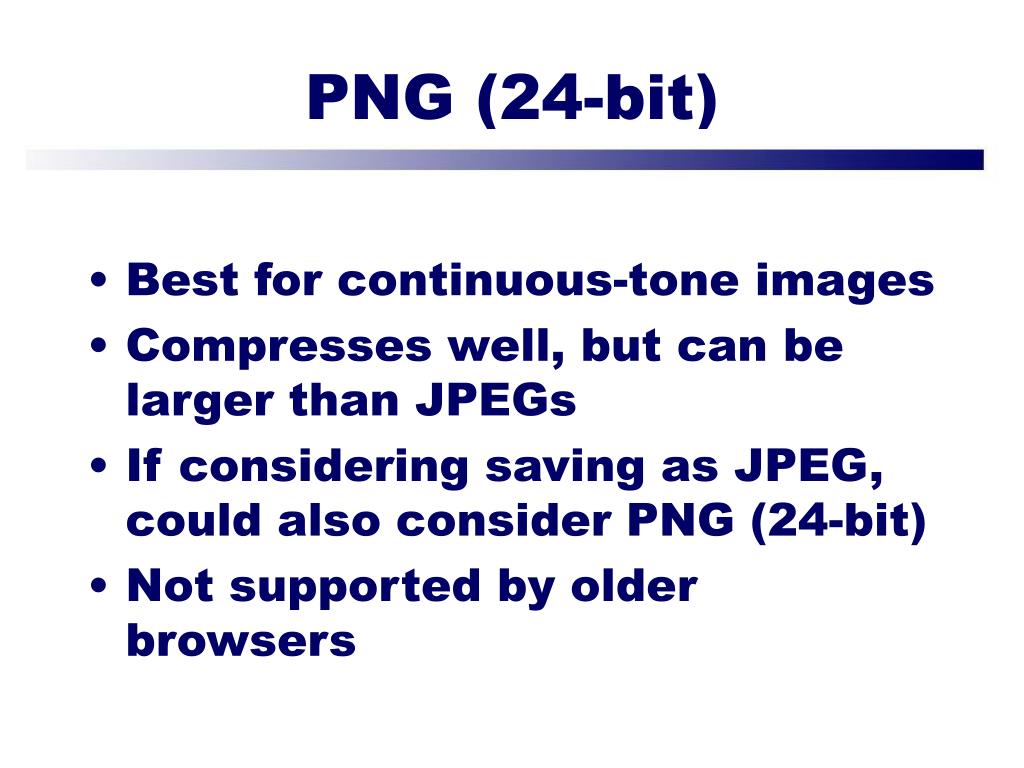 PNG (24-bit)

• Best for continuous-tone images
• Compresses well, but can be larger than JPEGs
• If considering saving as JPEG, could also consider PNG (24-bit)
• Not supported by older browsers